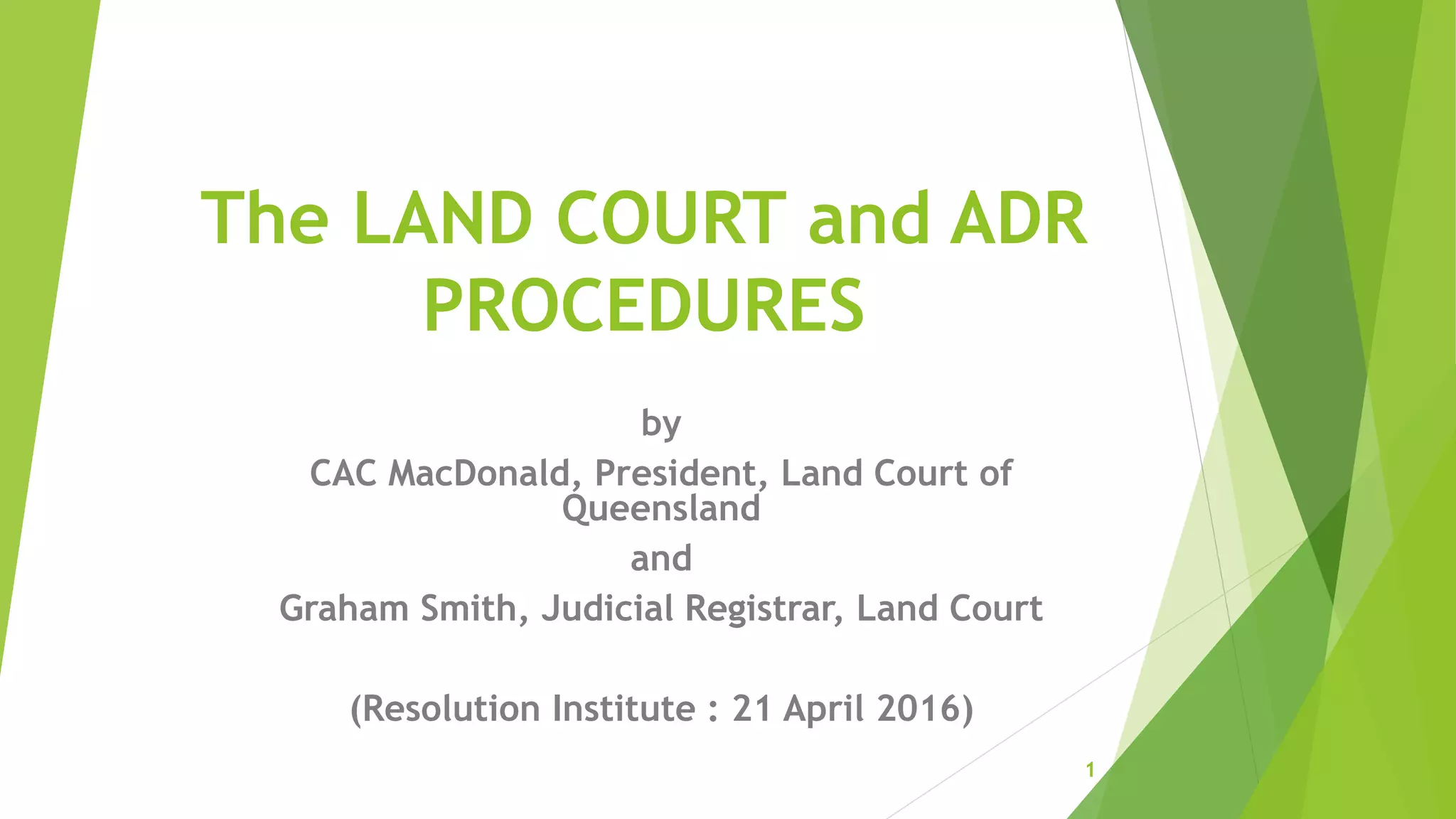 The LAND COURT and ADR PROCEDURES

by

CAC MacDonald, President, Land Court of Queensland

and

Graham Smith, Judicial Registrar, Land Court

(Resolution Institute : 21 April 2016)

1